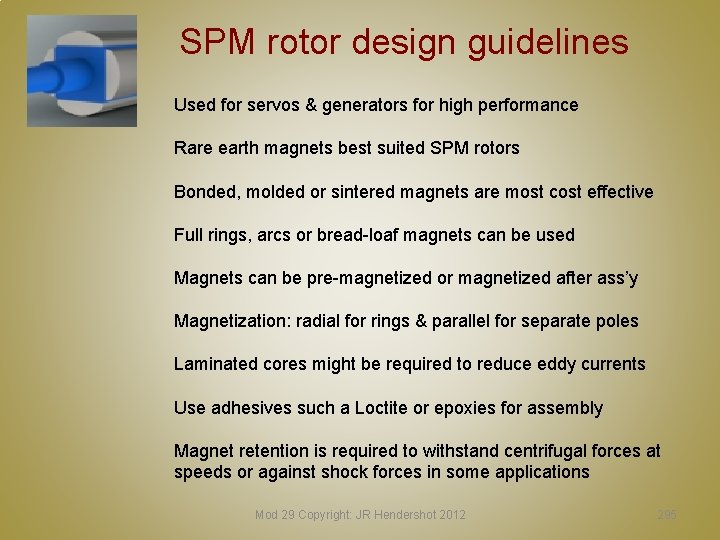 SPM rotor design guidelines

Used for servos & generators for high performance

Rare earth magnets best suited SPM rotors

Bonded, molded or sintered magnets are most cost effective

Full rings, arcs or bread-loaf magnets can be used

Magnets can be pre-magnetized or magnetized after ass'y

Magnetization: radial for rings & parallel for separate poles

Laminated cores might be required to reduce eddy currents

Use adhesives such a Loctite or epoxies for assembly

Magnet retention is required to withstand centrifugal forces at speeds or against shock forces in some applications

Mod 29 Copyright: JR Hendershot 2012

295